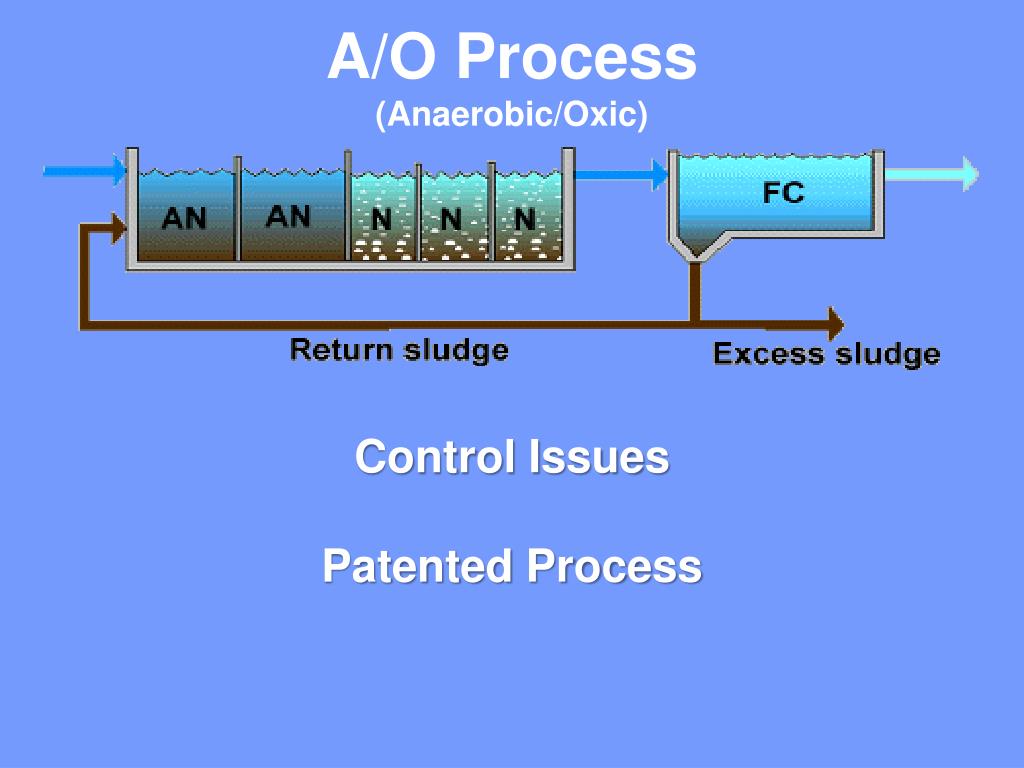 A/O Process
(Anaerobic/Oxic)

AN AN N N N

FC

Return sludge

Excess sludge

Control Issues

Patented Process